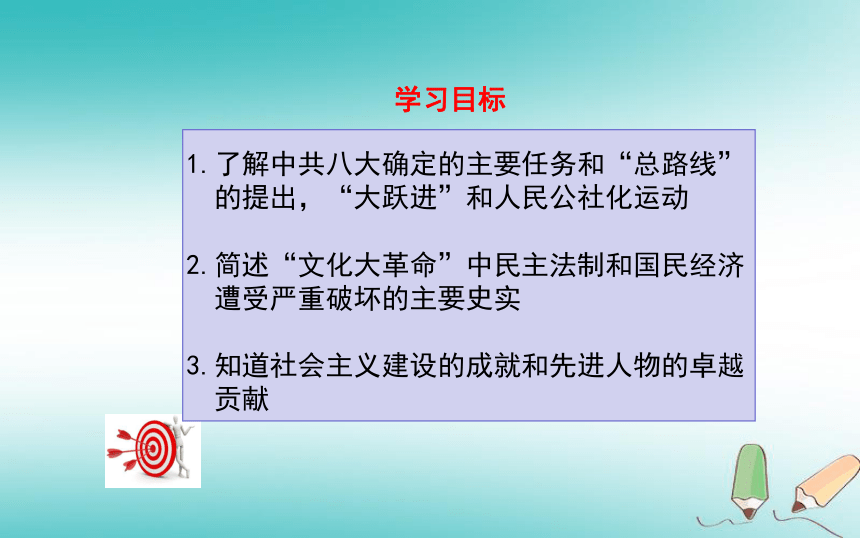 学习目标

1. 了解中共八大确定的主要任务和“总路线”的提出，“大跃进”和人民公社化运动

2. 简述“文化大革命”中民主法制和国民经济遭受严重破坏的主要史实

3. 知道社会主义建设的成就和先进人物的卓越贡献